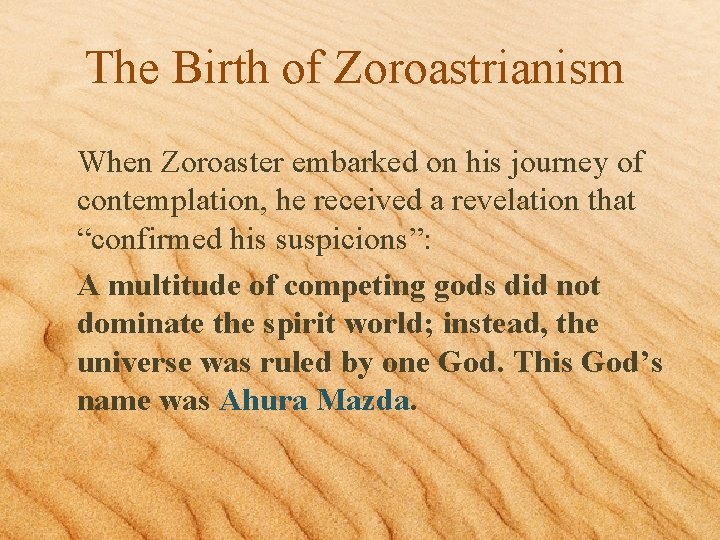 The Birth of Zoroastrianism

When Zoroaster embarked on his journey of contemplation, he received a revelation that “confirmed his suspicions”:

A multitude of competing gods did not dominate the spirit world; instead, the universe was ruled by one God. This God’s name was Ahura Mazda.